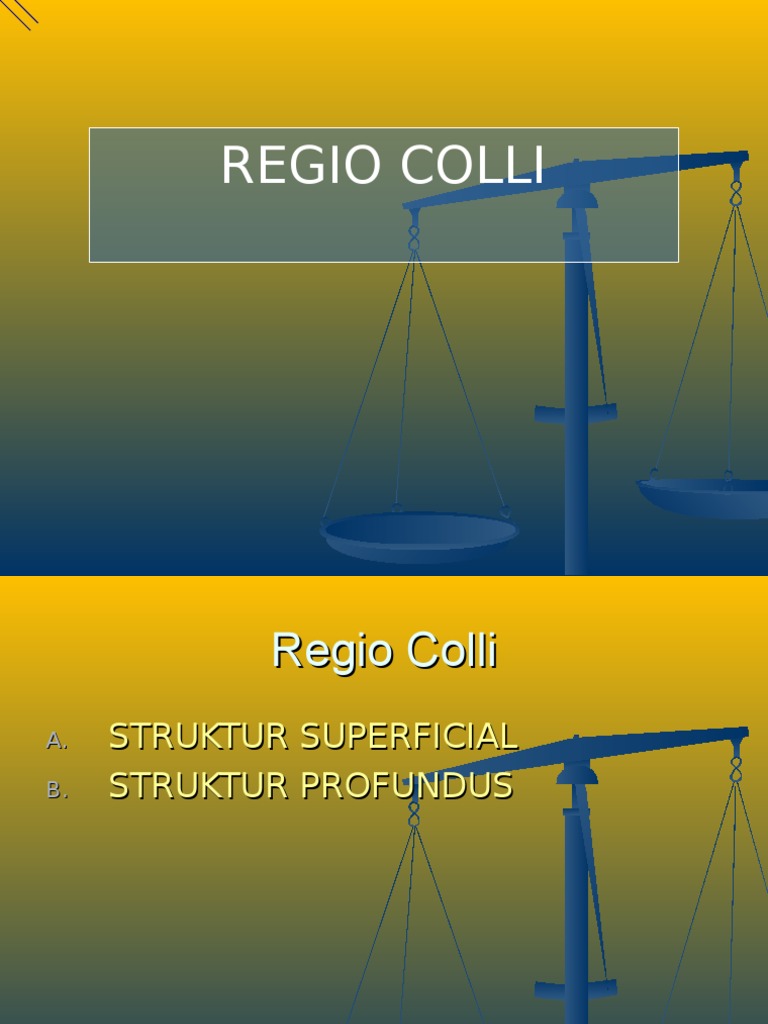 REGIO COLLI

Regio Colli

A. STRUKTUR SUPERFICIAL
B. STRUKTUR PROFUNDUS